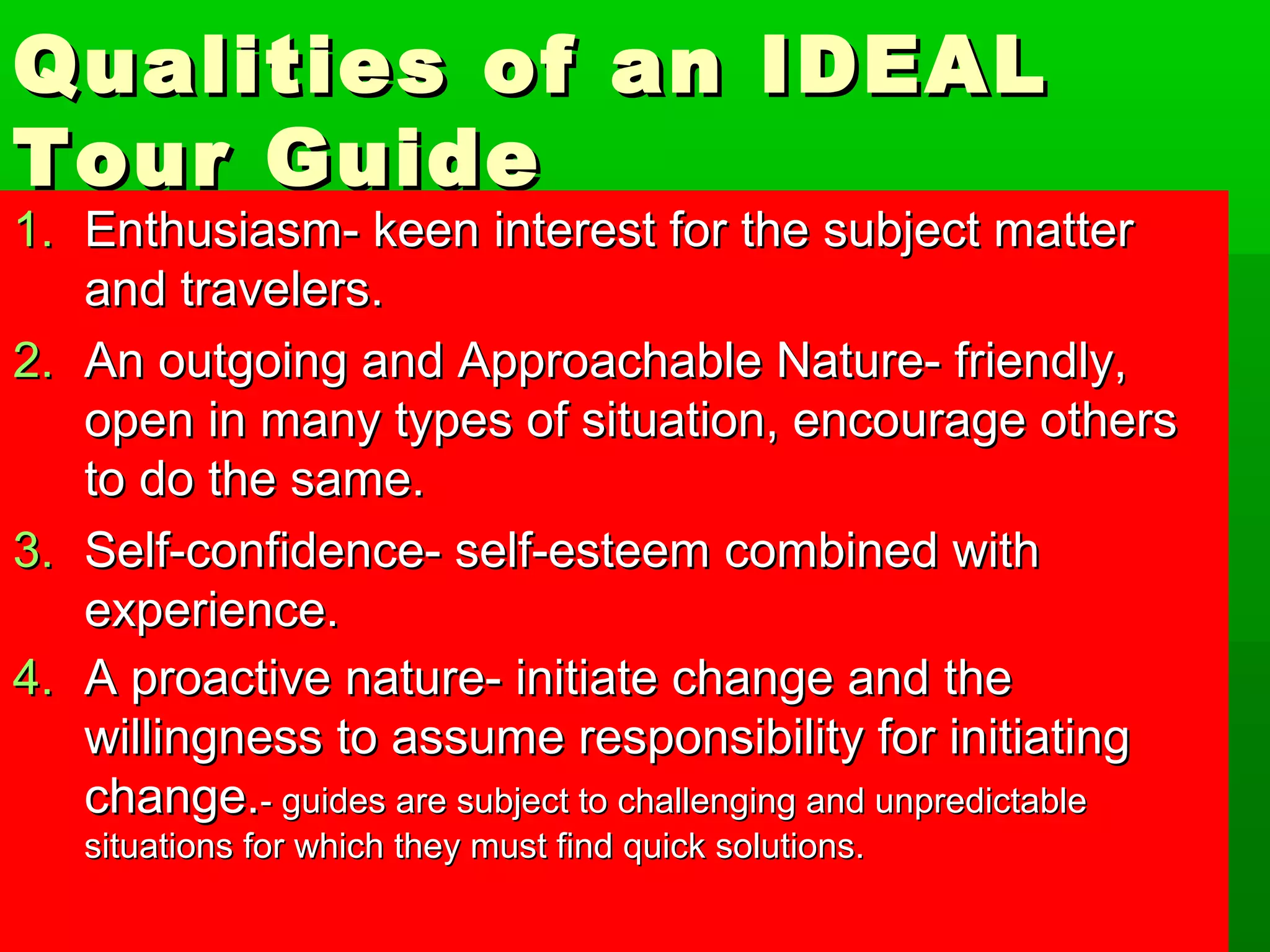 Qualities of an IDEAL Tour Guide

1. Enthusiasm- keen interest for the subject matter and travelers.

2. An outgoing and Approachable Nature- friendly, open in many types of situation, encourage others to do the same.

3. Self-confidence- self-esteem combined with experience.

4. A proactive nature- initiate change and the willingness to assume responsibility for initiating change.- guides are subject to challenging and unpredictable situations for which they must find quick solutions.